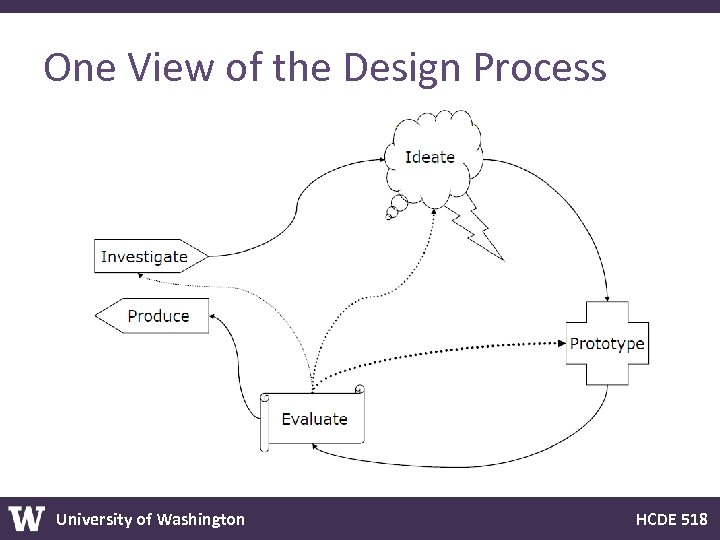 One View of the Design Process

Ideate

Investigate

Produce

Prototype

Evaluate

W University of Washington

HCDE 518